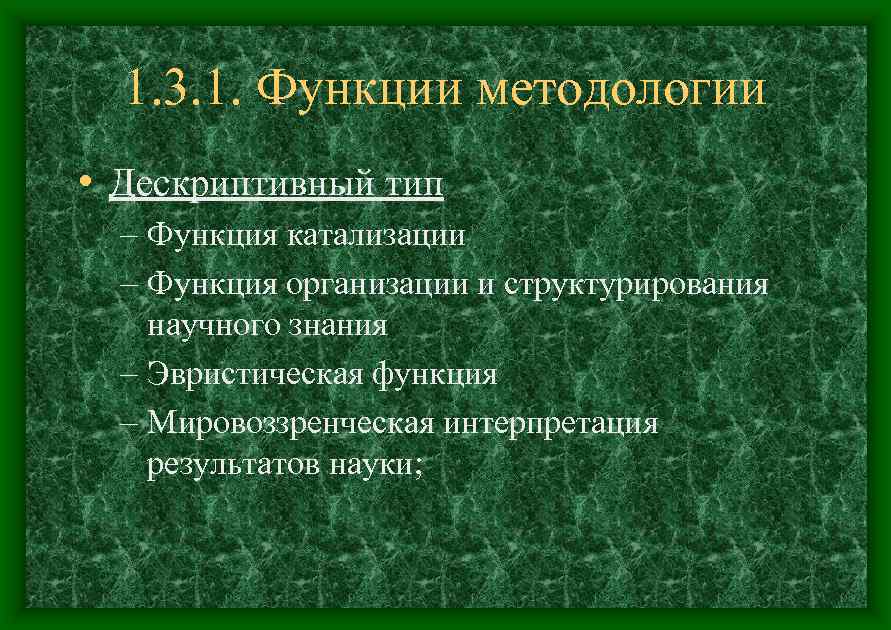 1.3.1. Функции методологии

• Дескриптивный тип

– Функция катализации

– Функция организации и структурирования научного знания

– Эвристическая функция

– Мировоззренческая интерпретация результатов науки;